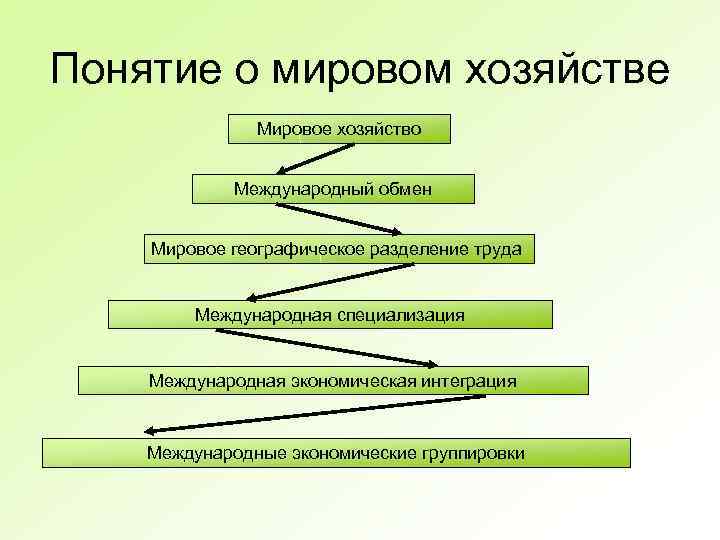 Понятие о мировом хозяйстве

Мировое хозяйство

Международный обмен

Мировое географическое разделение труда

Международная специализация

Международная экономическая интеграция

Международные экономические группировки